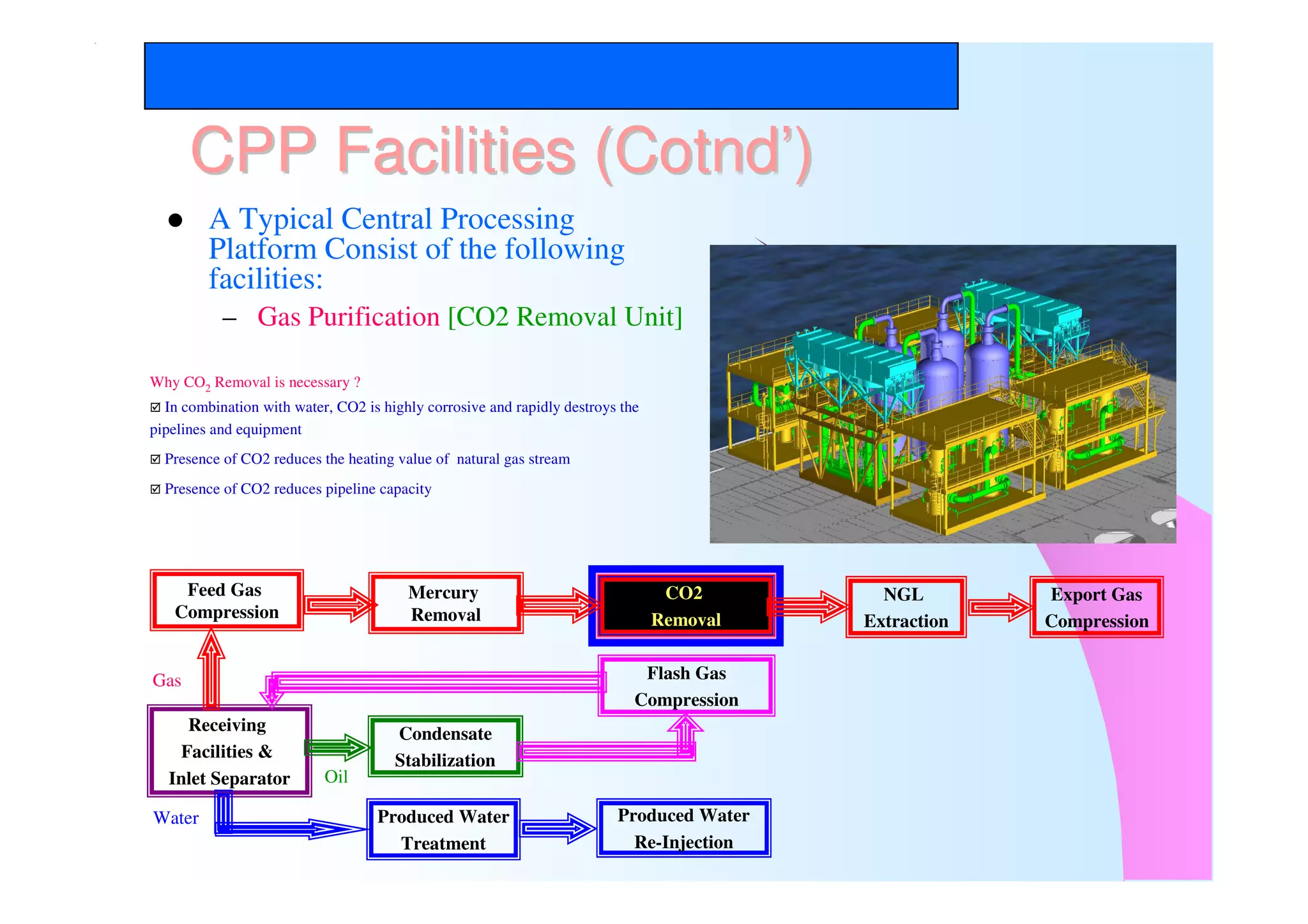 CPP Facilities (Cotnd')

● A Typical Central Processing Platform Consist of the following facilities:

– Gas Purification [CO2 Removal Unit]

Why $CO_2$ Removal is necessary ?

☑ In combination with water, CO2 is highly corrosive and rapidly destroys the pipelines and equipment

☑ Presence of CO2 reduces the heating value of natural gas stream

☑ Presence of CO2 reduces pipeline capacity

Feed Gas Compression

Mercury Removal

CO2 Removal

NGL Extraction

Export Gas Compression

Gas

Flash Gas Compression

Receiving Facilities & Inlet Separator

Condensate Stabilization

Oil

Water

Produced Water Treatment

Produced Water Re-Injection